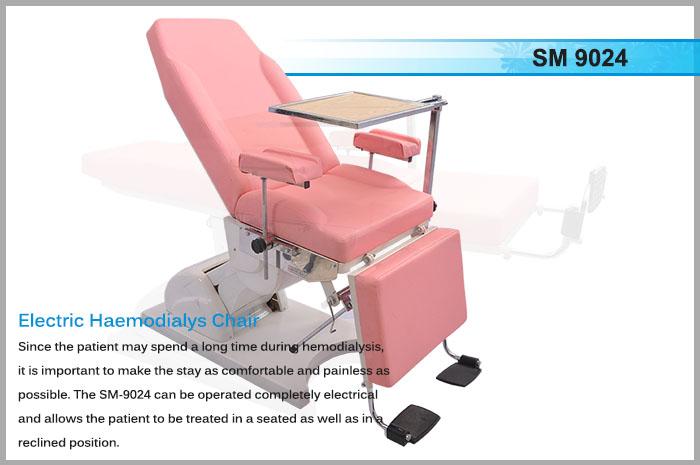 SM 9024

Electric Haemodialys Chair

Since the patient may spend a long time during hemodialysis, it is important to make the stay as comfortable and painless as possible. The SM-9024 can be operated completely electrical and allows the patient to be treated in a seated as well as in a reclined position.